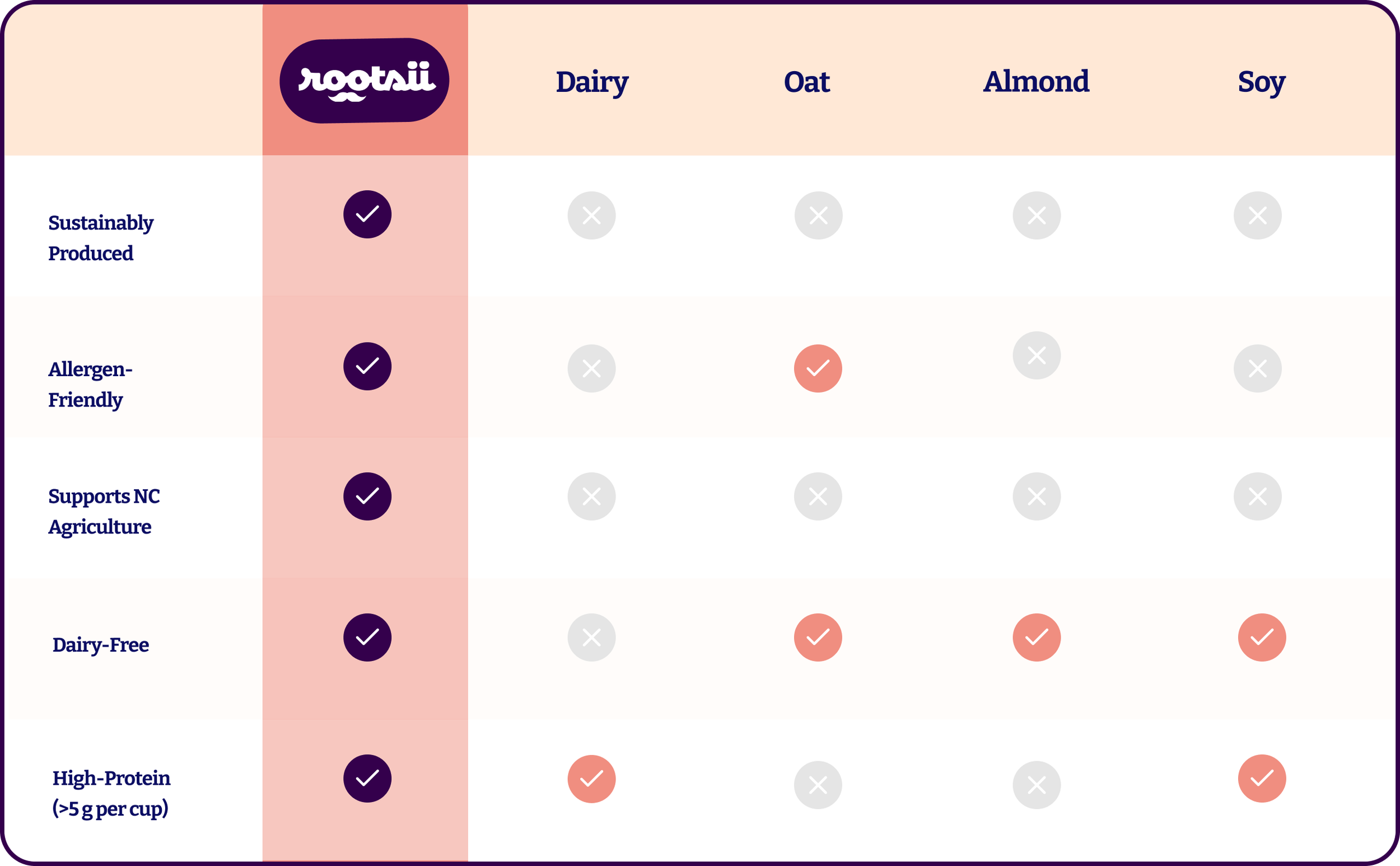 |  | rootsii | Dairy | Oat | Almond | Soy |
|---|---|---|---|---|---|
| Sustainably Produced | ✓ | ✕ | ✕ | ✕ | ✕ |
| Allergen-Friendly | ✓ | ✕ | ✓ | ✕ | ✕ |
| Supports NC Agriculture | ✓ | ✕ | ✕ | ✕ | ✕ |
| Dairy-Free | ✓ | ✕ | ✓ | ✓ | ✓ |
| High-Protein (>5 g per cup) | ✓ | ✓ | ✕ | ✕ | ✓ |